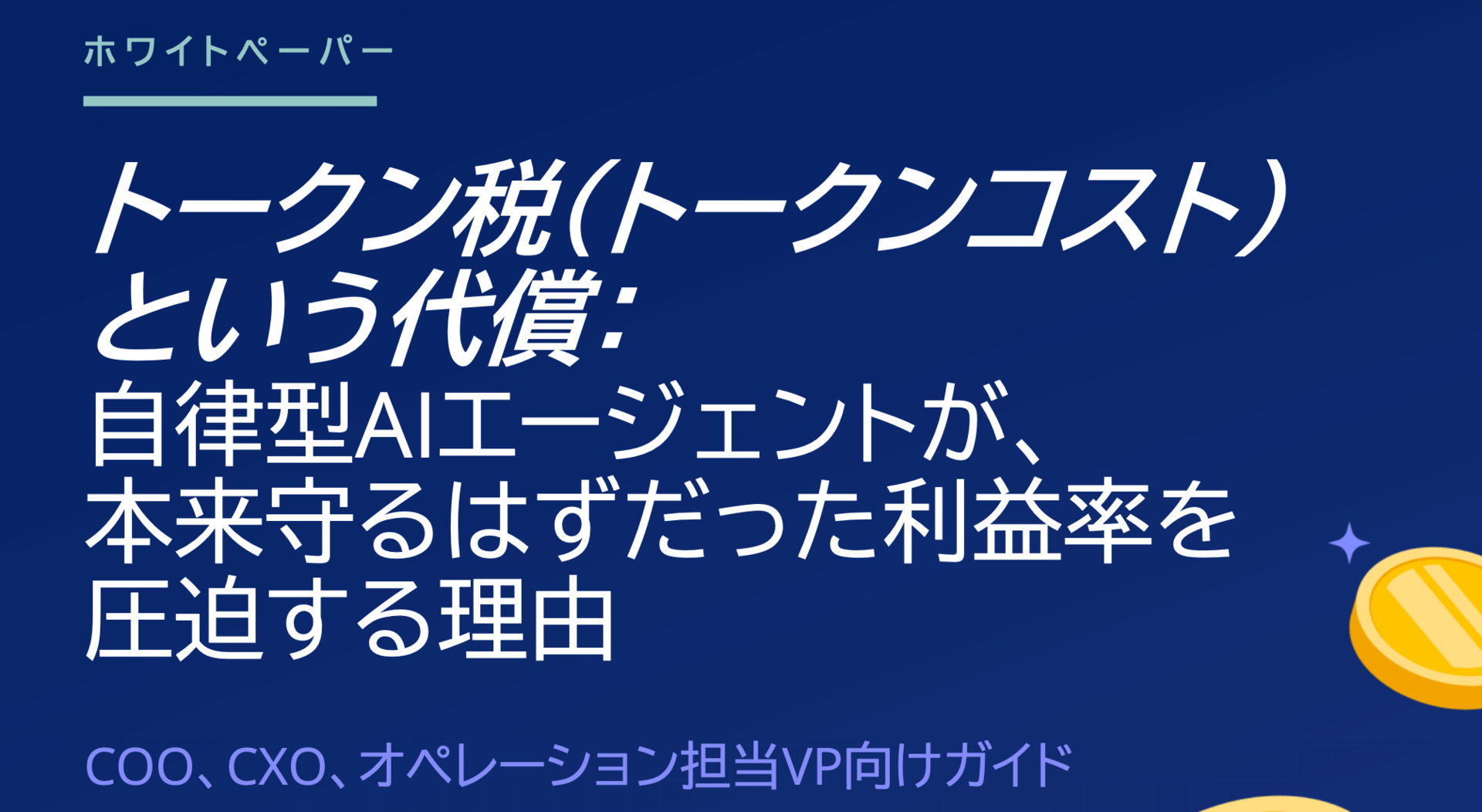 ホワイトペーパー

トークン税(トークンコスト)という代償:
自律型AIエージェントが、本来守るはずだった利益率を圧迫する理由

COO、CXO、オペレーション担当VP向けガイド